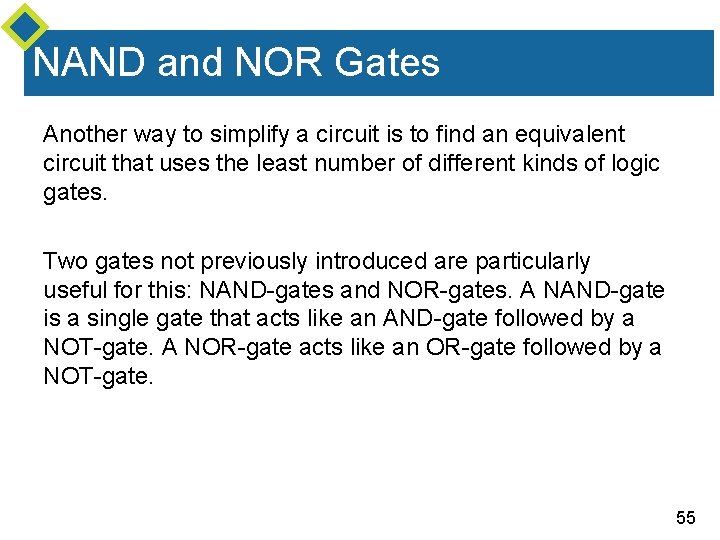 NAND and NOR Gates

Another way to simplify a circuit is to find an equivalent circuit that uses the least number of different kinds of logic gates.

Two gates not previously introduced are particularly useful for this: NAND-gates and NOR-gates. A NAND-gate is a single gate that acts like an AND-gate followed by a NOT-gate. A NOR-gate acts like an OR-gate followed by a NOT-gate.

55